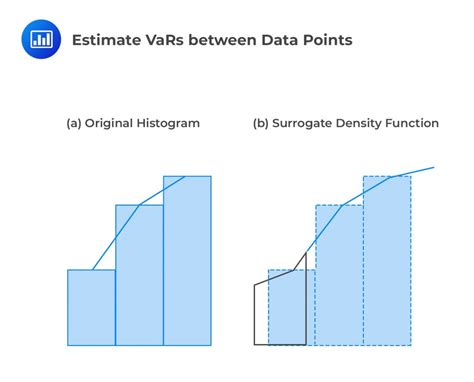 Estimate VaRs between Data Points

(a) Original Histogram

(b) Surrogate Density Function